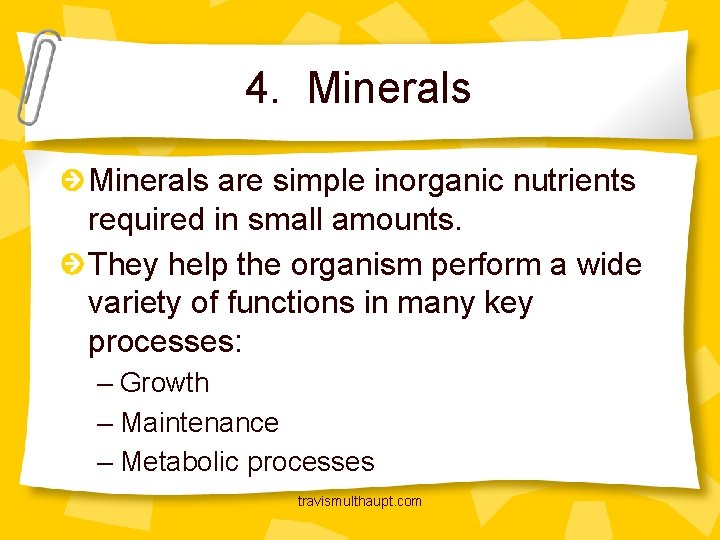 4. Minerals

Minerals are simple inorganic nutrients required in small amounts.

They help the organism perform a wide variety of functions in many key processes:

– Growth
– Maintenance
– Metabolic processes

travismulthaupt.com